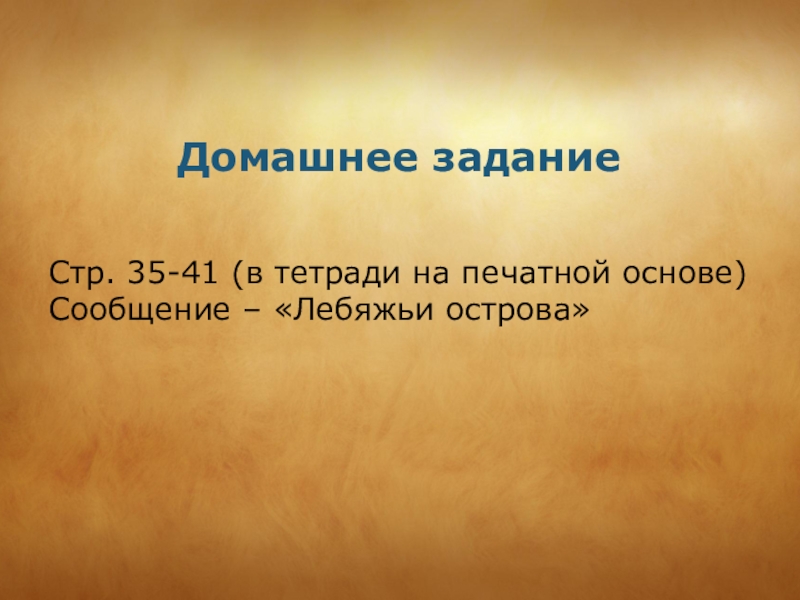 Домашнее задание

Стр. 35-41 (в тетради на печатной основе)
Сообщение – «Лебяжьи острова»